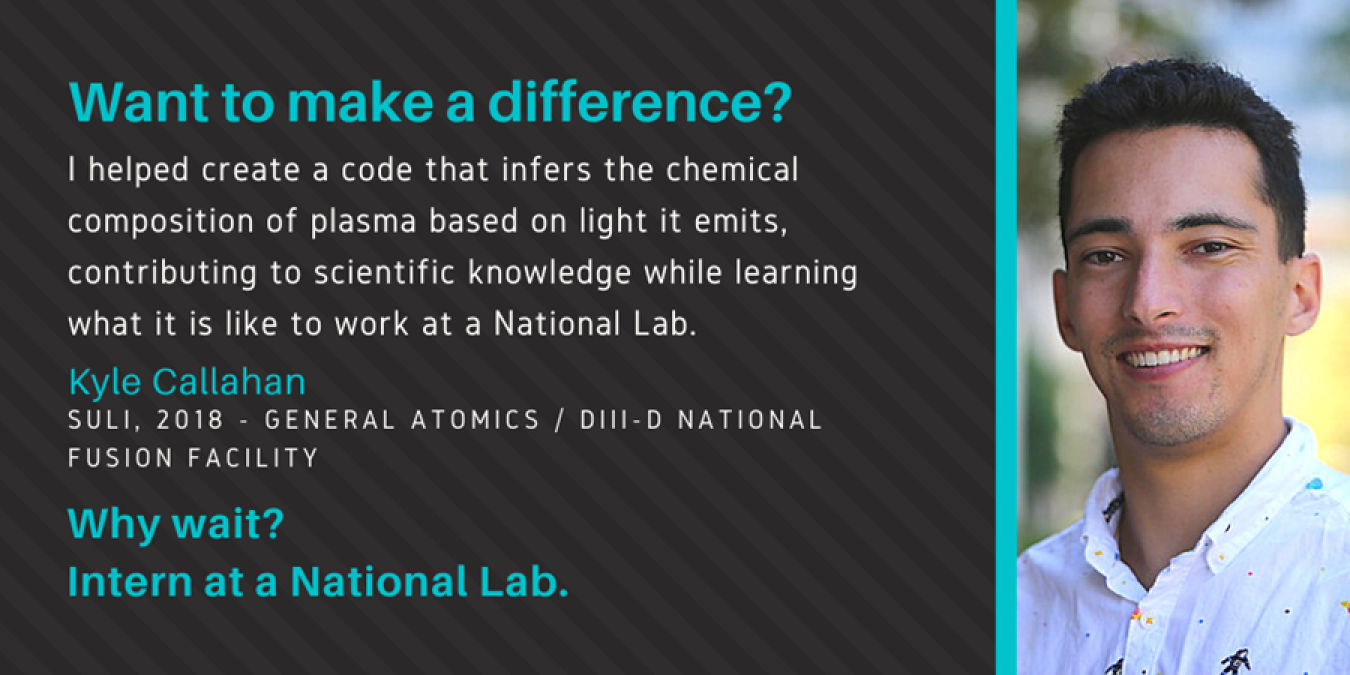 Want to make a difference?

I helped create a code that infers the chemical composition of plasma based on light it emits, contributing to scientific knowledge while learning what it is like to work at a National Lab.

Kyle Callahan
SULI, 2018 - GENERAL ATOMICS / DIII-D NATIONAL FUSION FACILITY

Why wait?
Intern at a National Lab.